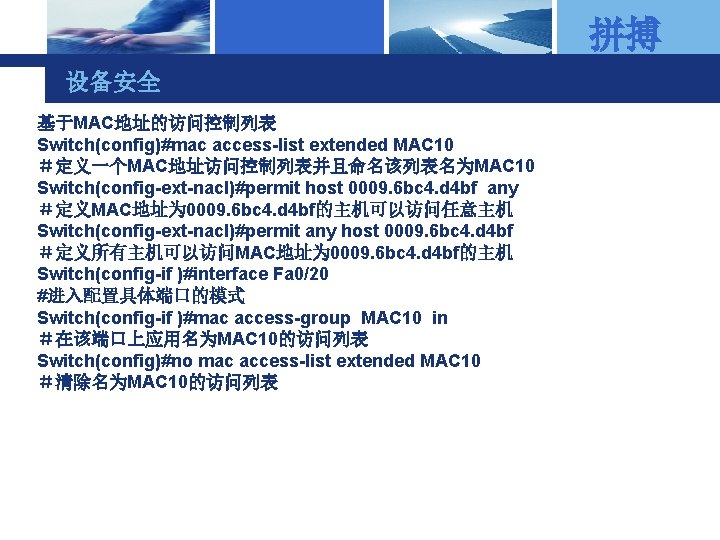 拼搏

设备安全

基于MAC地址的访问控制列表
Switch(config)#mac access-list extended MAC10
＃定义一个MAC地址访问控制列表并且命名该列表名为MAC10
Switch(config-ext-nacl)#permit host 0009.6bc4.d4bf any
＃定义MAC地址为0009.6bc4.d4bf的主机可以访问任意主机
Switch(config-ext-nacl)#permit any host 0009.6bc4.d4bf
＃定义所有主机可以访问MAC地址为0009.6bc4.d4bf的主机
Switch(config-if )#interface Fa0/20
#进入配置具体端口的模式
Switch(config-if )#mac access-group MAC10 in
＃在该端口上应用名为MAC10的访问列表
Switch(config)#no mac access-list extended MAC10
＃清除名为MAC10的访问列表